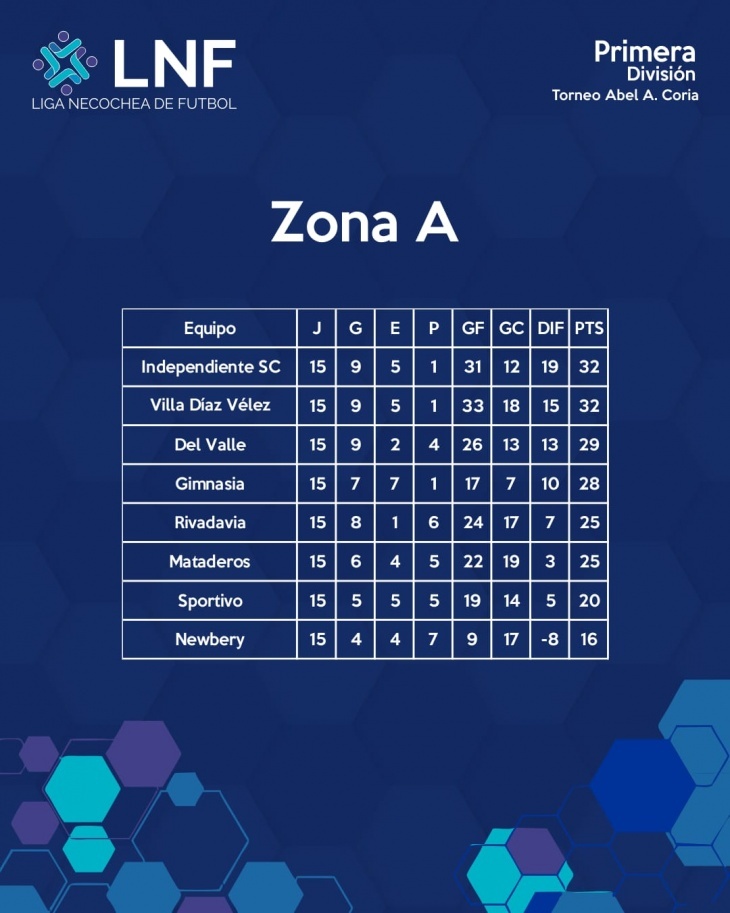 LNF
LIGA NECOCHEA DE FUTBOL

Primera
División
Torneo Abel A. Coria

Zona A

| Equipo | J | G | E | P | GF | GC | DIF | PTS |
|---|---|---|---|---|---|---|---|---|
| Independiente SC | 15 | 9 | 5 | 1 | 31 | 12 | 19 | 32 |
| Villa Díaz Vélez | 15 | 9 | 5 | 1 | 33 | 18 | 15 | 32 |
| Del Valle | 15 | 9 | 2 | 4 | 26 | 13 | 13 | 29 |
| Gimnasia | 15 | 7 | 7 | 1 | 17 | 7 | 10 | 28 |
| Rivadavia | 15 | 8 | 1 | 6 | 24 | 17 | 7 | 25 |
| Mataderos | 15 | 6 | 4 | 5 | 22 | 19 | 3 | 25 |
| Sportivo | 15 | 5 | 5 | 5 | 19 | 14 | 5 | 20 |
| Newbery | 15 | 4 | 4 | 7 | 9 | 17 | -8 | 16 |